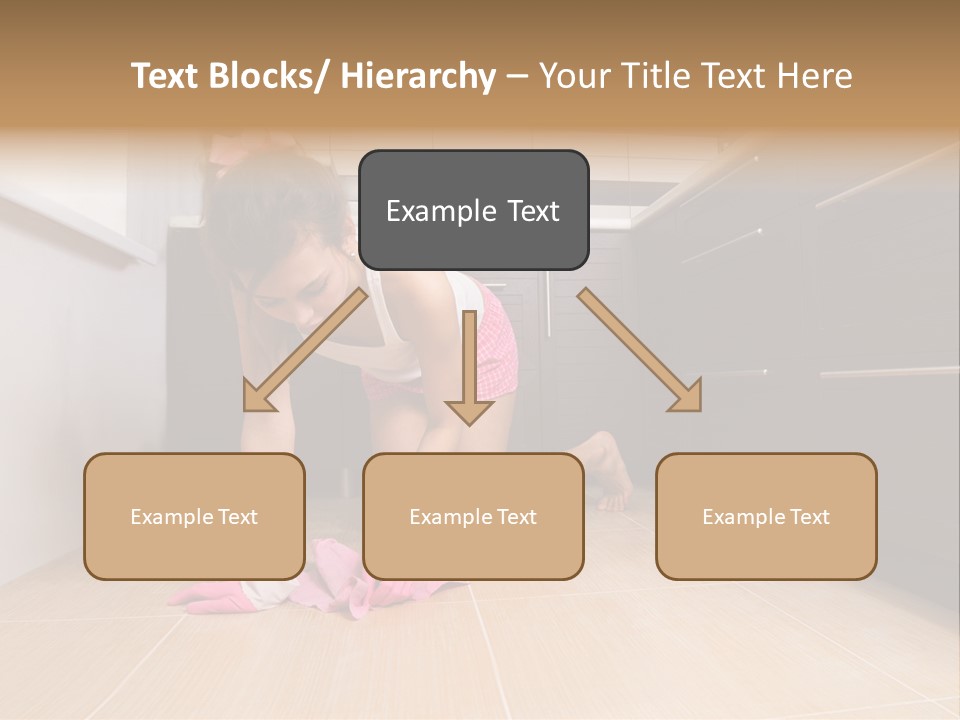 Text Blocks/ Hierarchy – Your Title Text Here

Example Text

Example Text

Example Text

Example Text